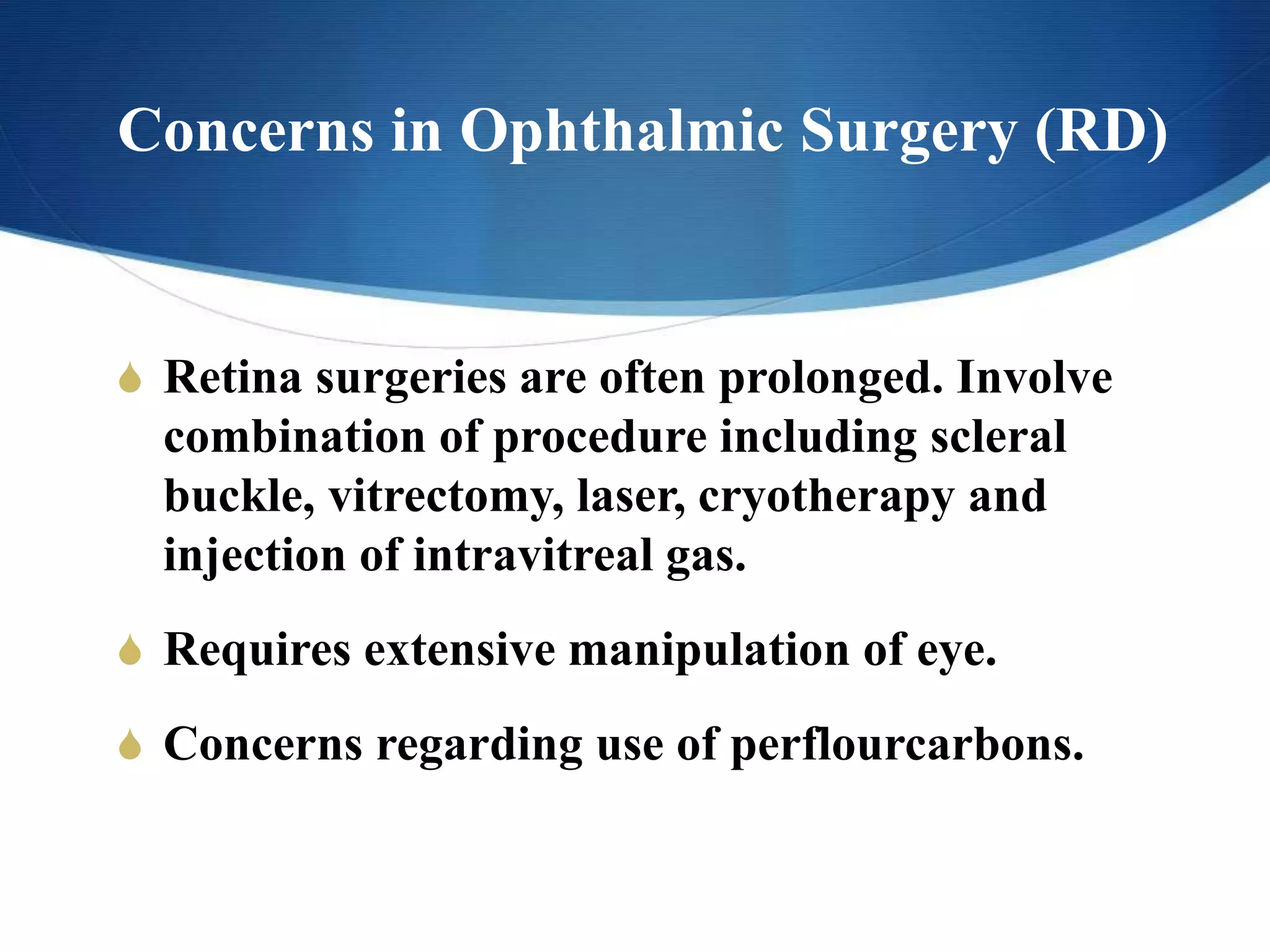 Concerns in Ophthalmic Surgery (RD)

Retina surgeries are often prolonged. Involve combination of procedure including scleral buckle, vitrectomy, laser, cryotherapy and injection of intravitreal gas.

Requires extensive manipulation of eye.

Concerns regarding use of perflourcarbons.